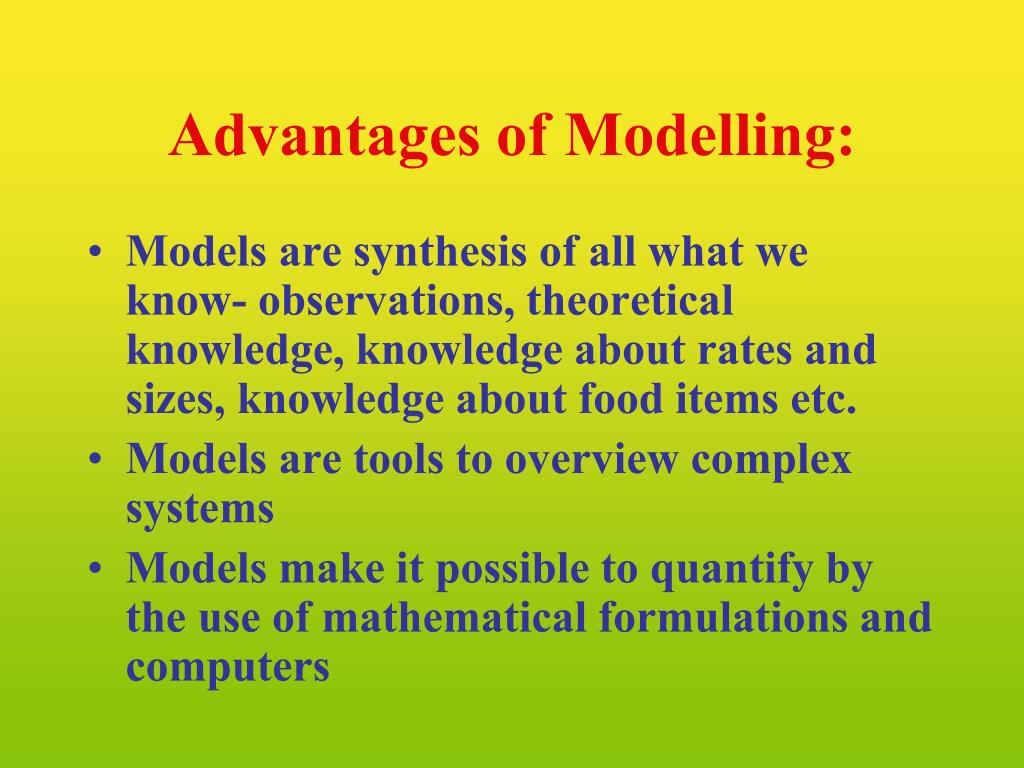 Advantages of Modelling:

• Models are synthesis of all what we know- observations, theoretical knowledge, knowledge about rates and sizes, knowledge about food items etc.
• Models are tools to overview complex systems
• Models make it possible to quantify by the use of mathematical formulations and computers